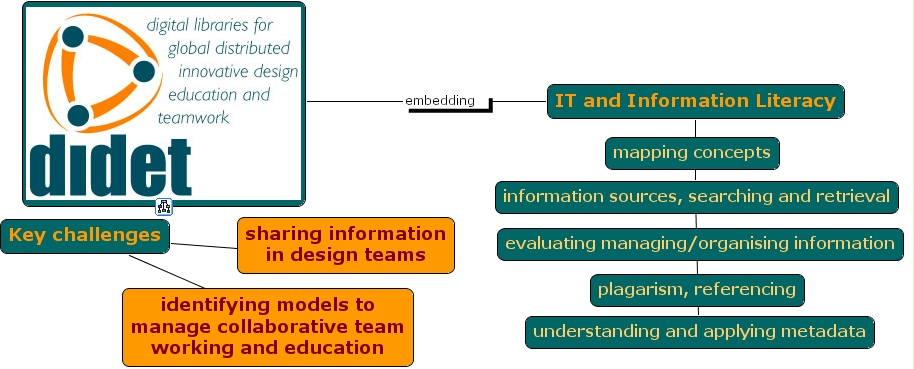 digital libraries for global distributed innovative design education and teamwork

didet

embedding

IT and Information Literacy

mapping concepts

information sources, searching and retrieval

evaluating managing/organising information

plagarism, referencing

understanding and applying metadata

Key challenges

sharing information in design teams

identifying models to manage collaborative team working and education